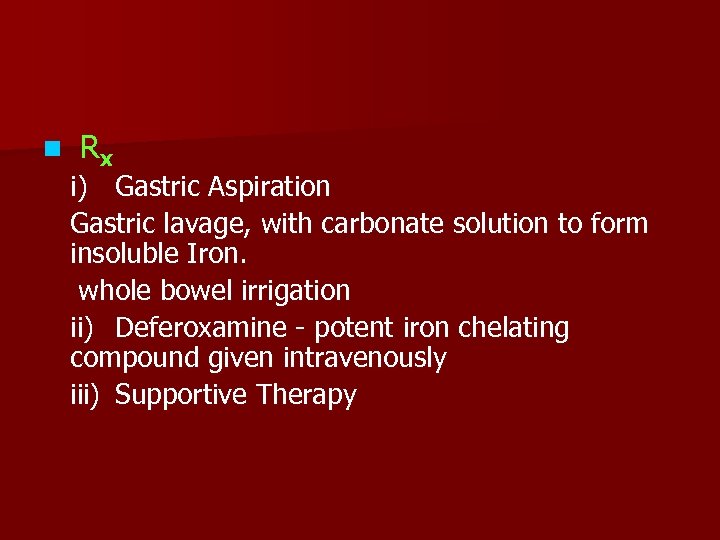 $R_x$

i) Gastric Aspiration

Gastric lavage, with carbonate solution to form insoluble Iron.

whole bowel irrigation

ii) Deferoxamine - potent iron chelating compound given intravenously

iii) Supportive Therapy